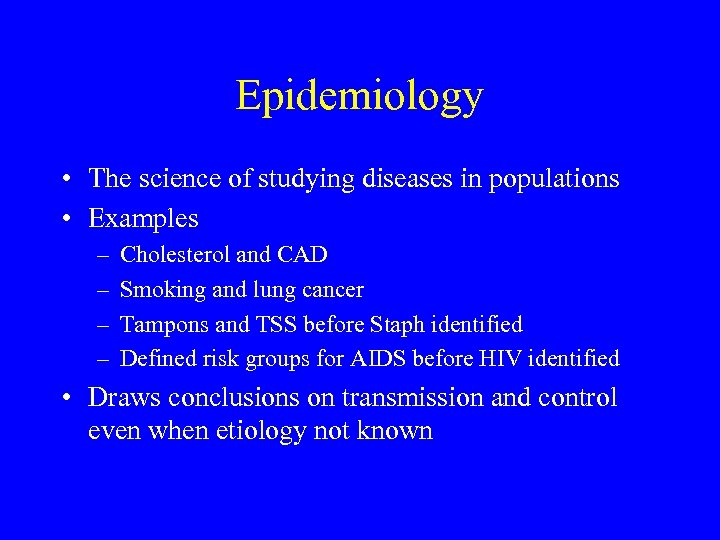 Epidemiology

• The science of studying diseases in populations
• Examples
– Cholesterol and CAD
– Smoking and lung cancer
– Tampons and TSS before Staph identified
– Defined risk groups for AIDS before HIV identified
• Draws conclusions on transmission and control even when etiology not known